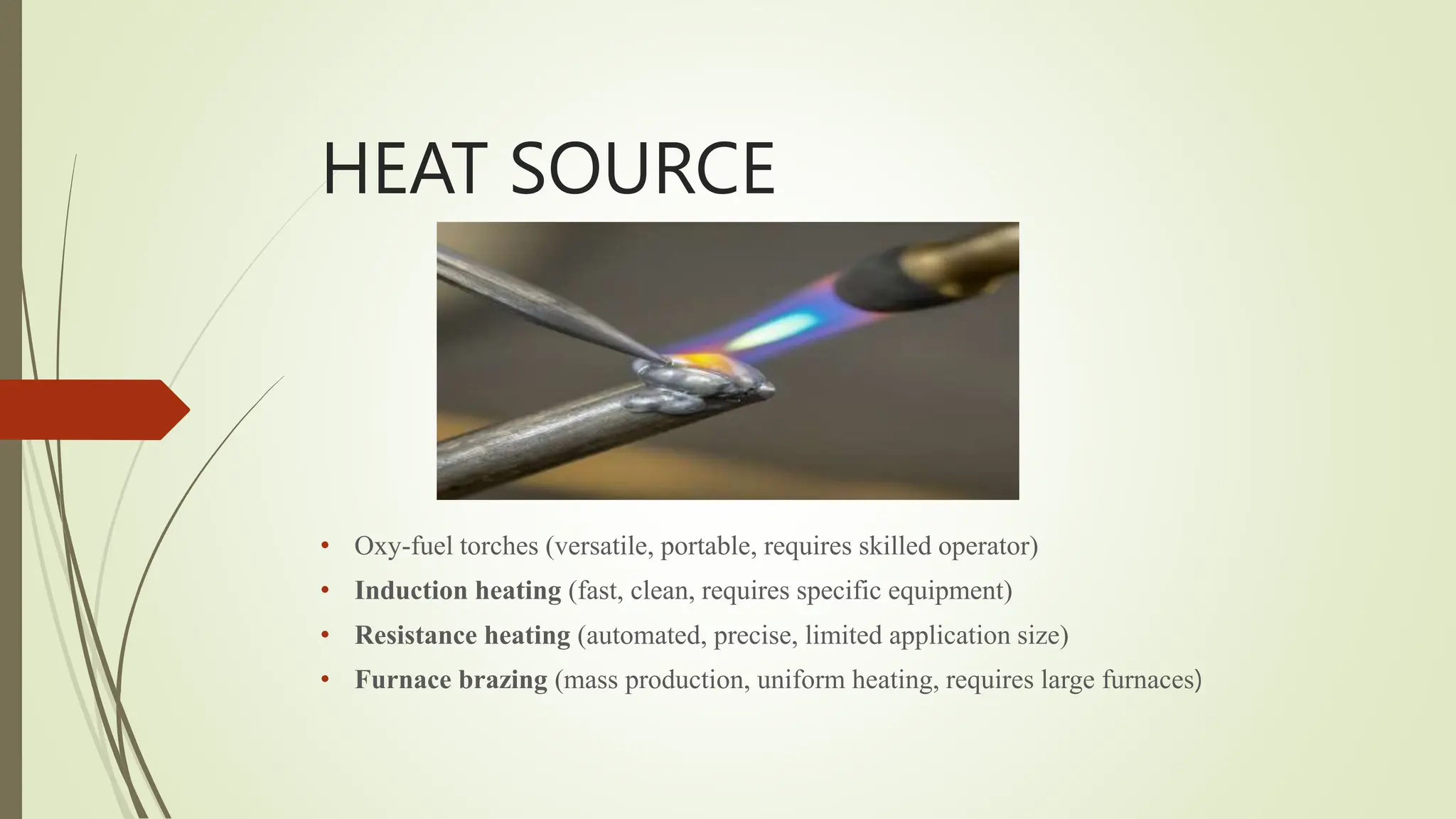 HEAT SOURCE

• Oxy-fuel torches (versatile, portable, requires skilled operator)
• Induction heating (fast, clean, requires specific equipment)
• Resistance heating (automated, precise, limited application size)
• Furnace brazing (mass production, uniform heating, requires large furnaces)